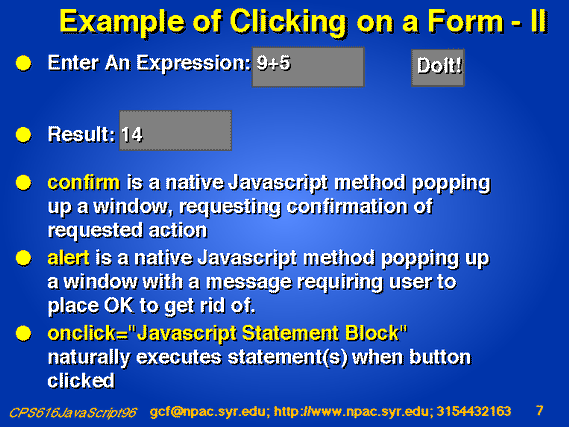 Example of Clicking on a Form - II

Enter An Expression: 9+5 DoIt!

Result: 14

confirm is a native Javascript method popping up a window, requesting confirmation of requested action

alert is a native Javascript method popping up a window with a message requiring user to place OK to get rid of.

onclick="Javascript Statement Block" naturally executes statement(s) when button clicked

CPS616JavaScript96 gcf@npac.syr.edu; http://www.npac.syr.edu; 3154432163 7